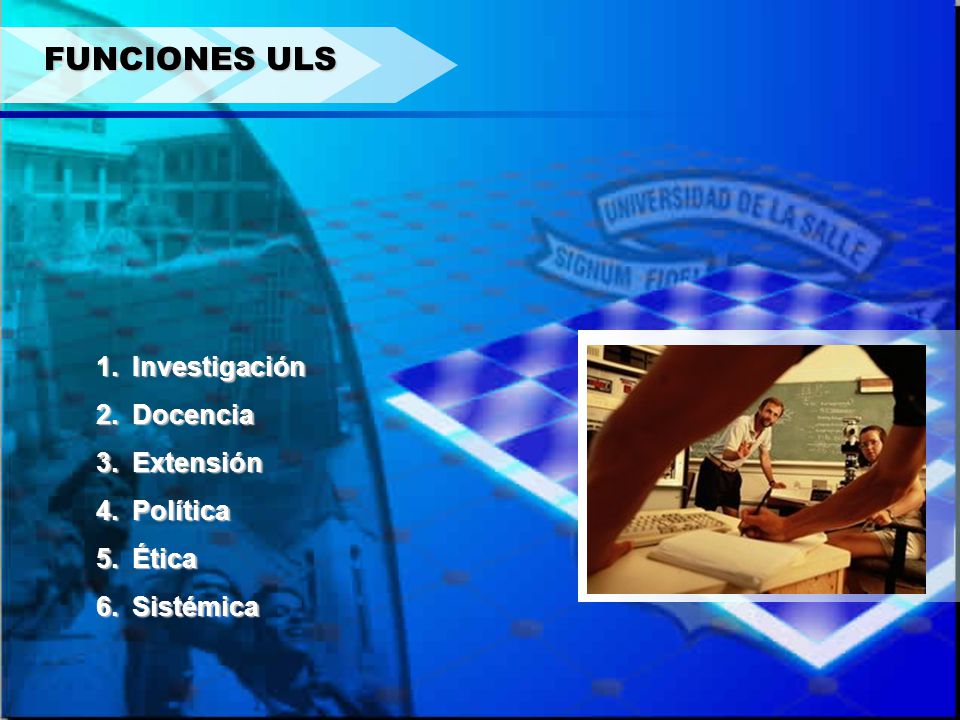 FUNCIONES ULS

UNIVERSIDAD DE LA SALLE
SIGNUM FIDEI

1. Investigación
2. Docencia
3. Extensión
4. Política
5. Ética
6. Sistémica